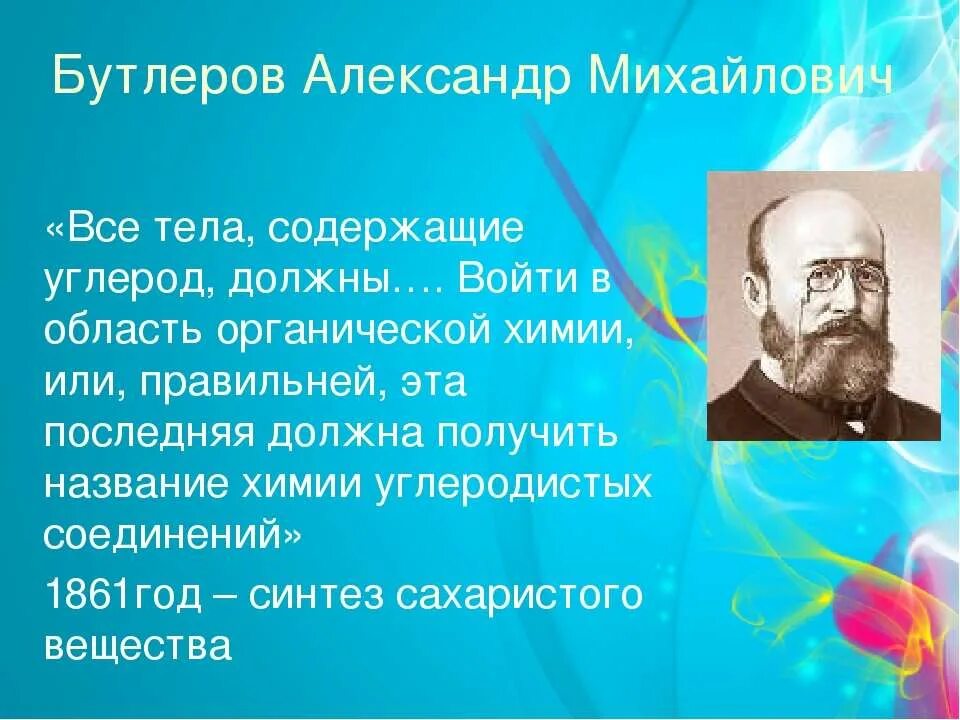 Бутлеров Александр Михайлович

«Все тела, содержащие углерод, должны…. Войти в область органической химии, или, правильней, эта последняя должна получить название химии углеродистых соединений»

1861год – синтез сахаристого вещества